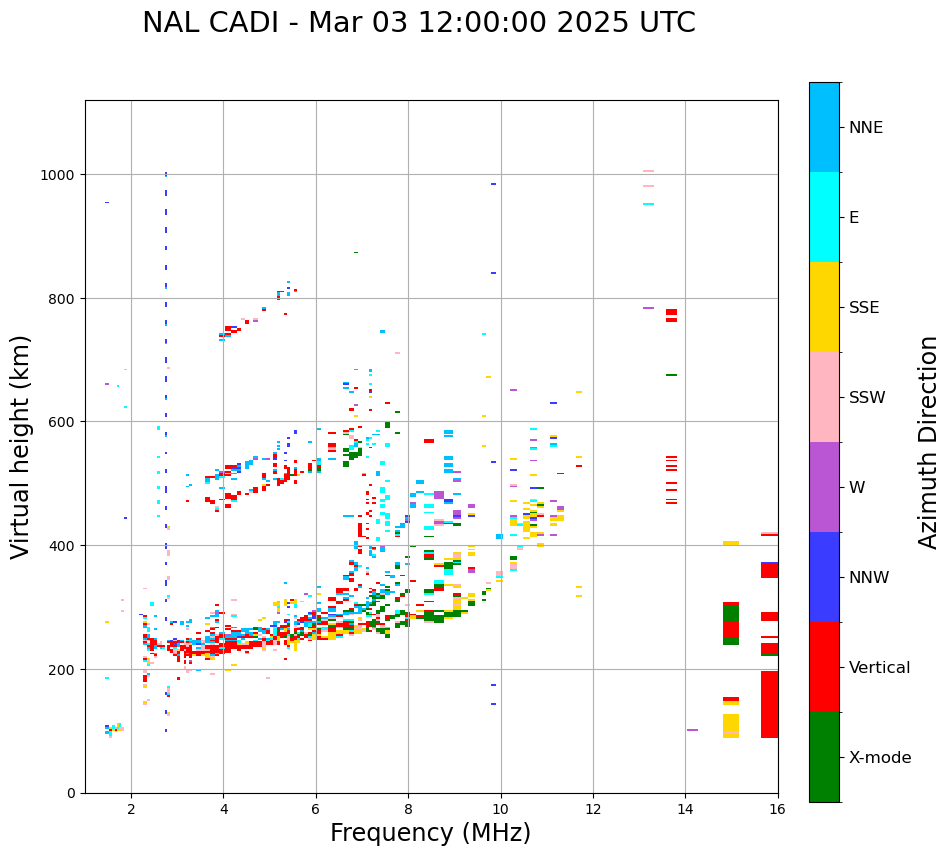 NAL CADI - Mar 03 12:00:00 2025 UTC

Virtual height (km)

1000
800
600
400
200
0

2
4
6
8
10
12
14
16

Frequency (MHz)

NNE
E
SSE
SSW
W
NNW
Vertical
X-mode

Azimuth Direction